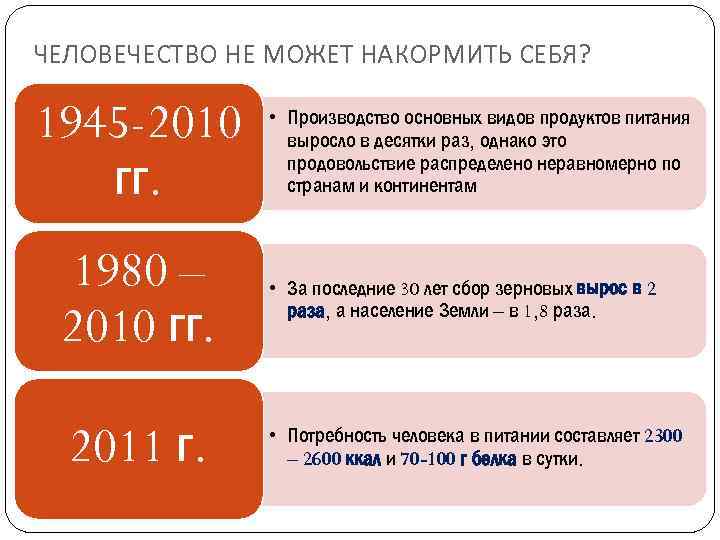 ЧЕЛОВЕЧЕСТВО НЕ МОЖЕТ НАКОРМИТЬ СЕБЯ?

1945-2010 гг.

• Производство основных видов продуктов питания выросло в десятки раз, однако это продовольствие распределено неравномерно по странам и континентам

1980 – 2010 гг.

• За последние 30 лет сбор зерновых вырос в 2 раза, а население Земли – в 1,8 раза.

2011 г.

• Потребность человека в питании составляет 2300 – 2600 ккал и 70-100 г белка в сутки.